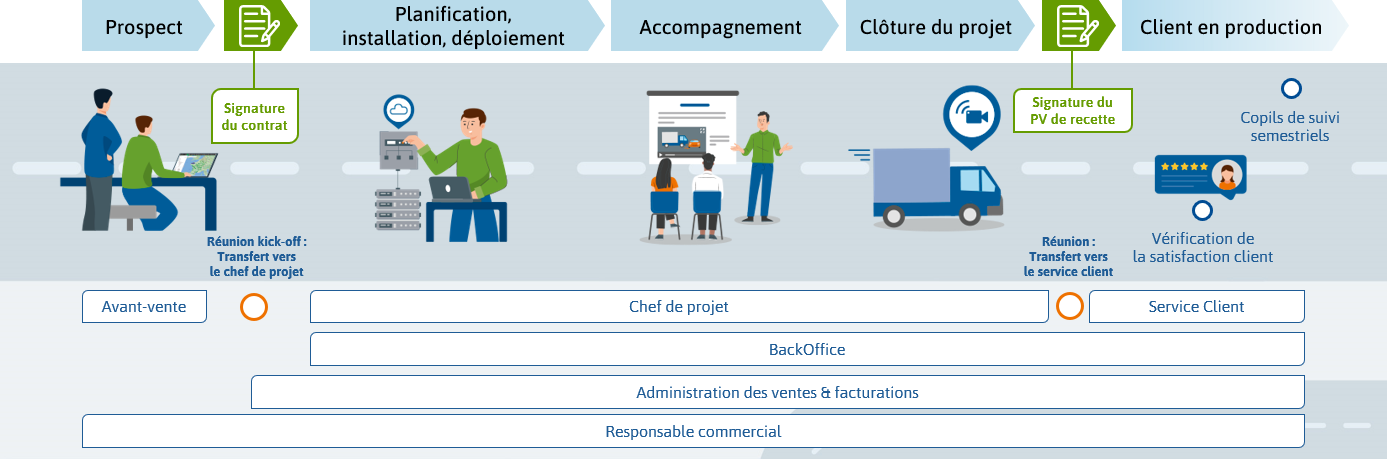 Prospect

Planification, installation, déploiement

Accompagnement

Clôture du projet

Client en production

Signature du contrat

Signature du PV de recette

Copils de suivi semestriels

Réunion kick-off : Transfert vers le chef de projet

Réunion : Transfert vers le service client

Vérification de la satisfaction client

Avant-vente

Chef de projet

Service Client

BackOffice

Administration des ventes & facturations

Responsable commercial